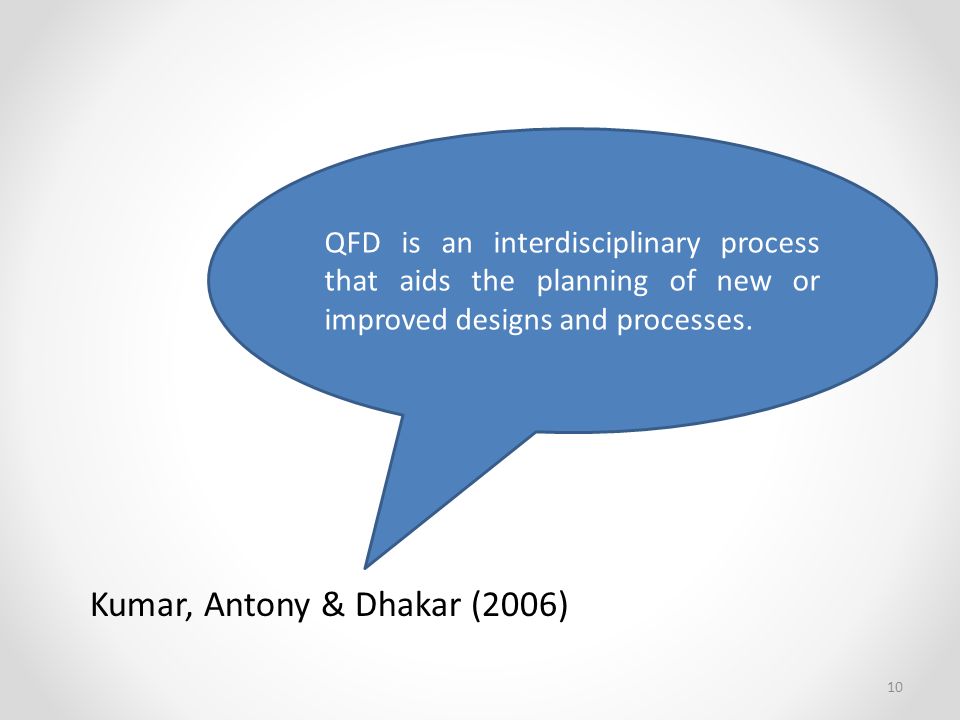 QFD is an interdisciplinary process that aids the planning of new or improved designs and processes.

Kumar, Antony & Dhakar (2006)

10